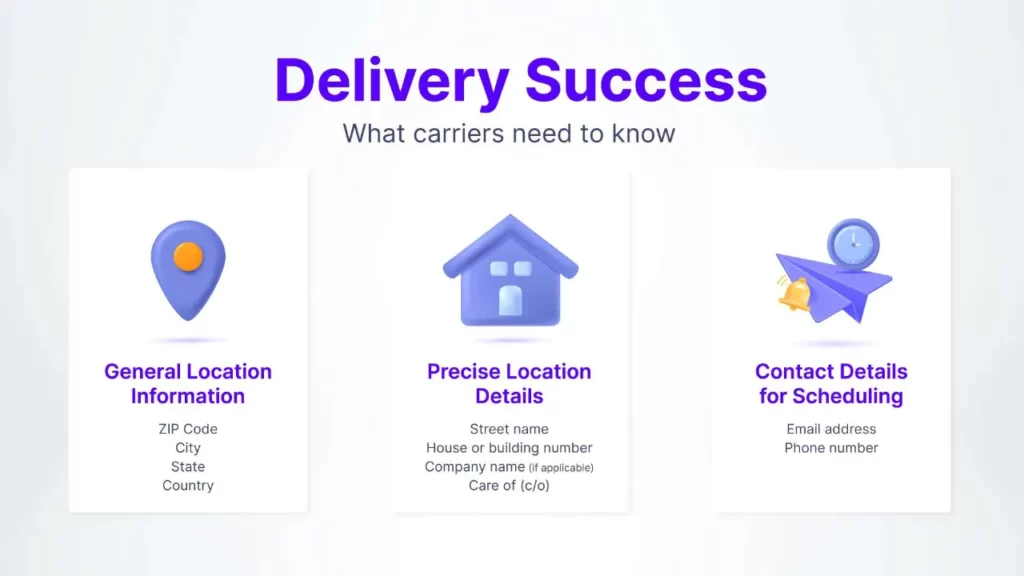 Delivery Success
What carriers need to know

General Location Information
ZIP Code
City
State
Country

Precise Location Details
Street name
House or building number
Company name (if applicable)
Care of (c/o)

Contact Details for Scheduling
Email address
Phone number